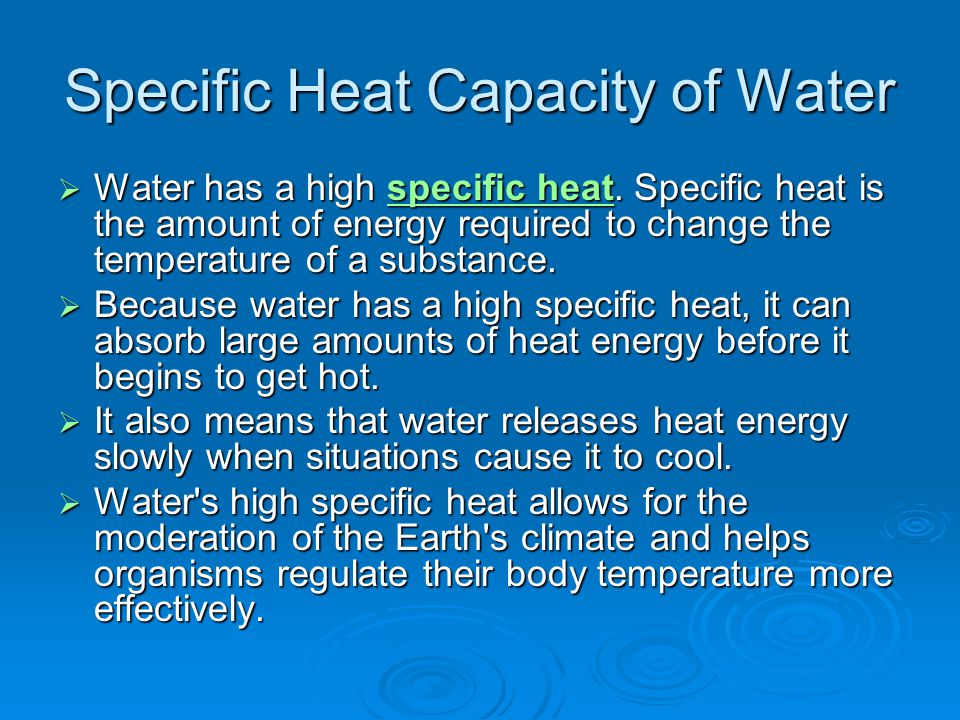 Specific Heat Capacity of Water

➢ Water has a high specific heat. Specific heat is the amount of energy required to change the temperature of a substance.

➢ Because water has a high specific heat, it can absorb large amounts of heat energy before it begins to get hot.

➢ It also means that water releases heat energy slowly when situations cause it to cool.

➢ Water's high specific heat allows for the moderation of the Earth's climate and helps organisms regulate their body temperature more effectively.